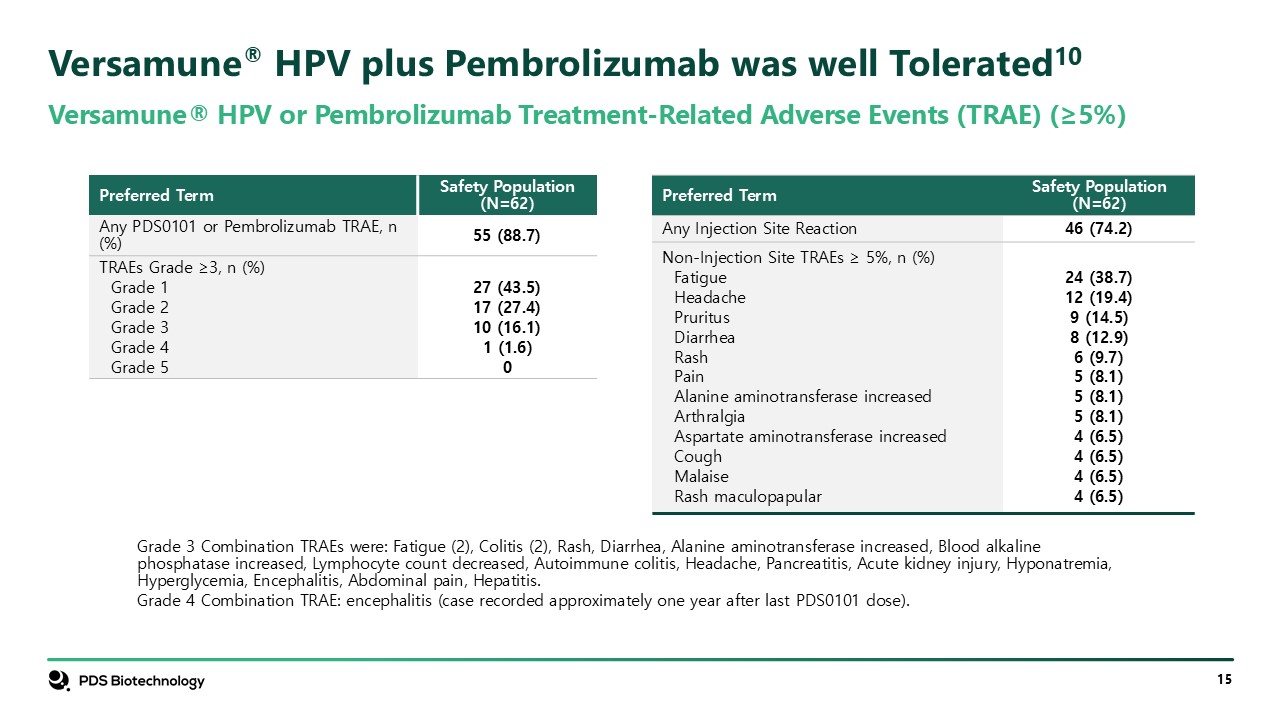 Versamune® HPV plus Pembrolizumab was well Tolerated$^{10}$

Versamune® HPV or Pembrolizumab Treatment-Related Adverse Events (TRAE) (≥5%)

| Preferred Term | Safety Population (N=62) |
|---|---|
| Any PDS0101 or Pembrolizumab TRAE, n (%) | 55 (88.7) |
| TRAEs Grade ≥3, n (%) | |
| Grade 1 | 27 (43.5) |
| Grade 2 | 17 (27.4) |
| Grade 3 | 10 (16.1) |
| Grade 4 | 1 (1.6) |
| Grade 5 | 0 |

| Preferred Term | Safety Population (N=62) |
|---|---|
| Any Injection Site Reaction | 46 (74.2) |
| Non-Injection Site TRAEs ≥ 5%, n (%) | |
| Fatigue | 24 (38.7) |
| Headache | 12 (19.4) |
| Pruritus | 9 (14.5) |
| Diarrhea | 8 (12.9) |
| Rash | 6 (9.7) |
| Pain | 5 (8.1) |
| Alanine aminotransferase increased | 5 (8.1) |
| Arthralgia | 5 (8.1) |
| Aspartate aminotransferase increased | 4 (6.5) |
| Cough | 4 (6.5) |
| Malaise | 4 (6.5) |
| Rash maculopapular | 4 (6.5) |

Grade 3 Combination TRAEs were: Fatigue (2), Colitis (2), Rash, Diarrhea, Alanine aminotransferase increased, Blood alkaline phosphatase increased, Lymphocyte count decreased, Autoimmune colitis, Headache, Pancreatitis, Acute kidney injury, Hyponatremia, Hyperglycemia, Encephalitis, Abdominal pain, Hepatitis.

Grade 4 Combination TRAE: encephalitis (case recorded approximately one year after last PDS0101 dose).

PDS Biotechnology

15